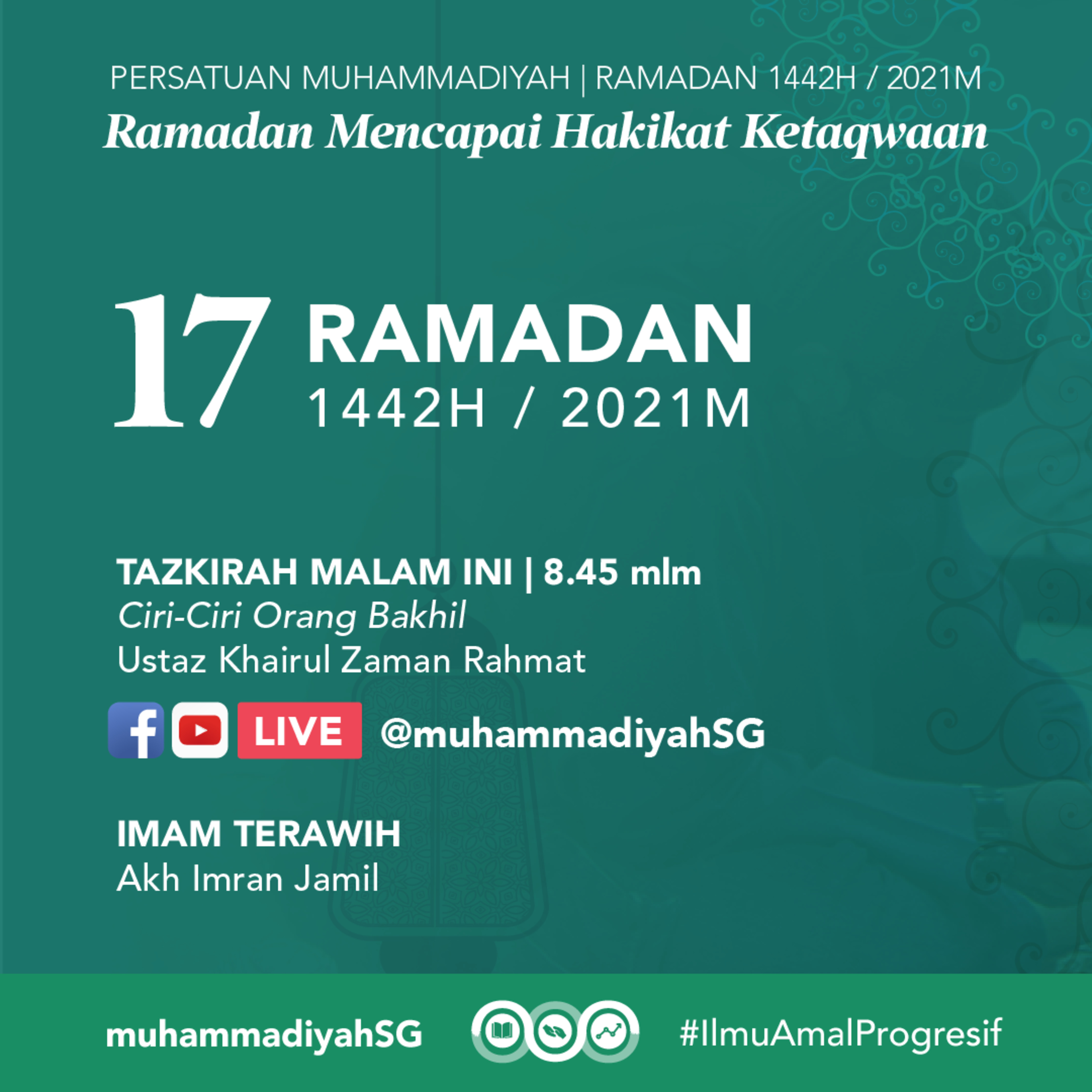 PERSATUAN MUHAMMADIYAH | RAMADAN 1442H / 2021M
Ramadan Mencapai Hakikat Ketaqwaan

17 RAMADAN
1442H / 2021M

TAZKIRAH MALAM INI | 8.45 mlm
Ciri-Ciri Orang Bakhil
Ustaz Khairul Zaman Rahmat

LIVE @muhammadiyahSG

IMAM TERAWIH
Akh Imran Jamil

muhammadiyahSG #IlmuAmalProgresif